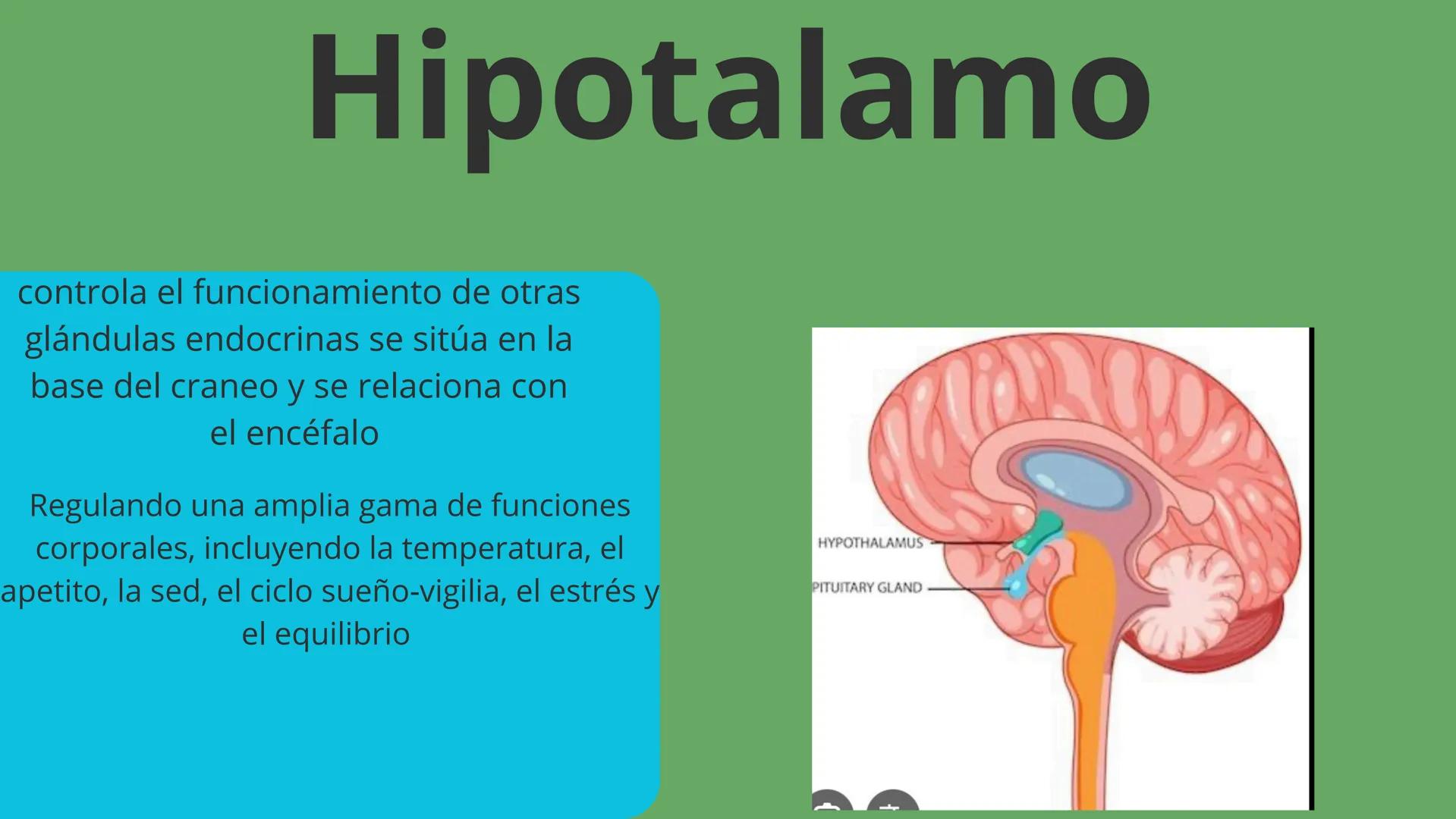 Hipotalamo

controla el funcionamiento de otras glándulas endocrinas se sitúa en la base del craneo y se relaciona con el encéfalo

Regulando una amplia gama de funciones corporales, incluyendo la temperatura, el apetito, la sed, el ciclo sueño-vigilia, el estrés y el equilibrio

HYPOTHALAMUS

PITUITARY GLAND